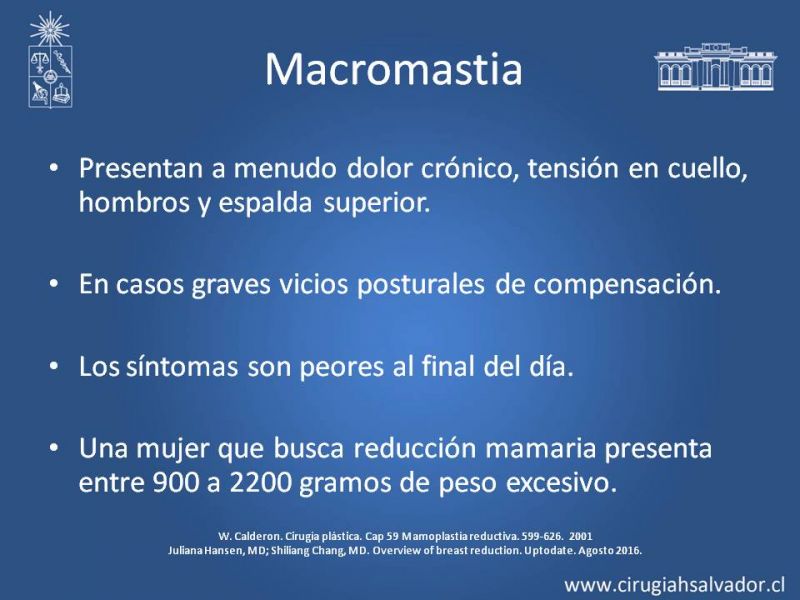 Macromastia

• Presentan a menudo dolor crónico, tensión en cuello, hombros y espalda superior.

• En casos graves vicios posturales de compensación.

• Los síntomas son peores al final del día.

• Una mujer que busca reducción mamaria presenta entre 900 a 2200 gramos de peso excesivo.

W. Calderon. Cirugia plástica. Cap 59 Mamoplastia reductiva. 599-626. 2001
Juliana Hansen, MD; Shiliang Chang, MD. Overview of breast reduction. Uptodate. Agosto 2016.

www.cirugiahsalvador.cl